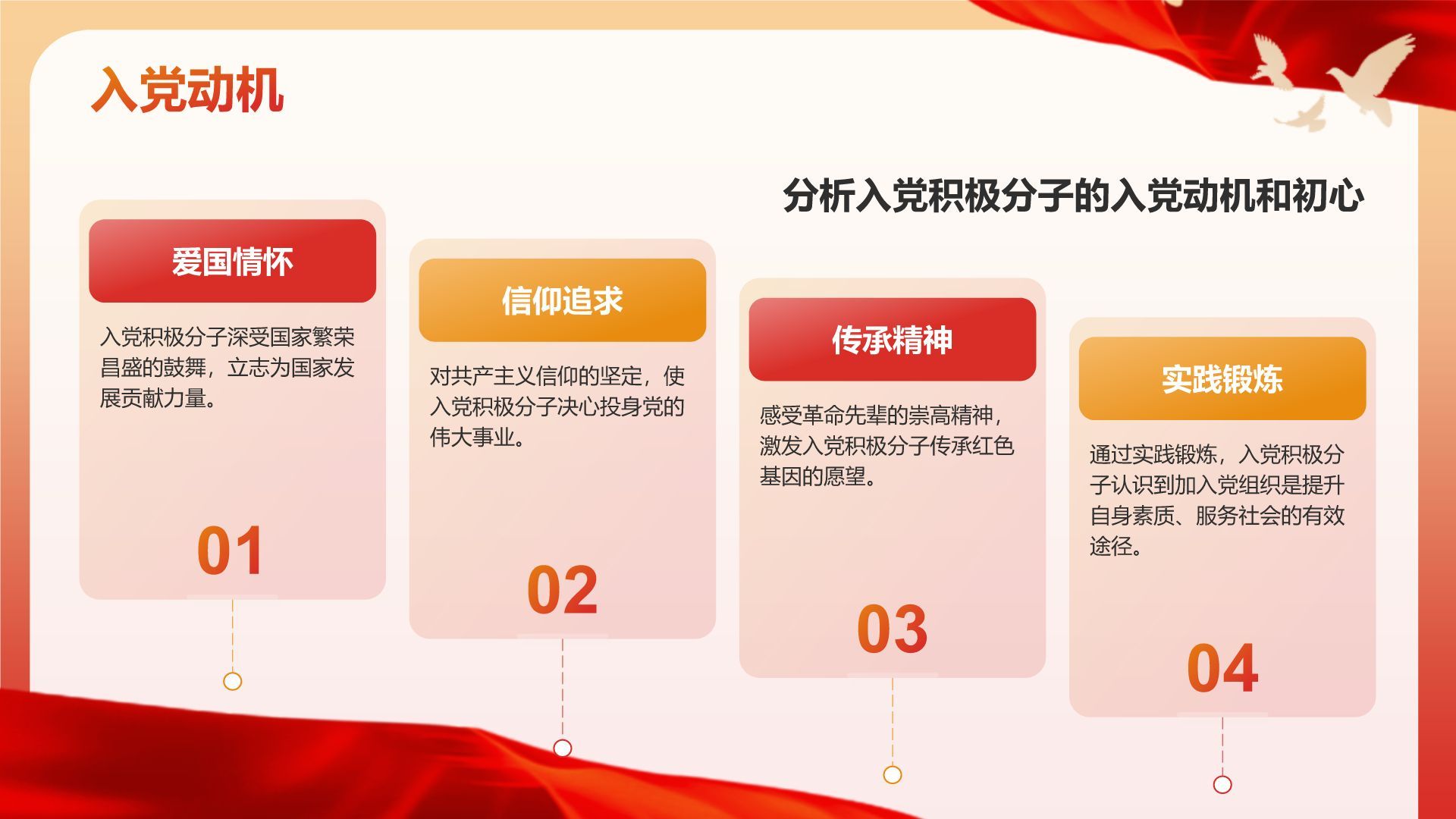 入党动机

分析入党积极分子的入党动机和初心

爱国情怀

入党积极分子深受国家繁荣昌盛的鼓舞，立志为国家发展贡献力量。

01

信仰追求

对共产主义信仰的坚定，使入党积极分子决心投身党的伟大事业。

02

传承精神

感受革命先辈的崇高精神，激发入党积极分子传承红色基因的愿望。

03

实践锻炼

通过实践锻炼，入党积极分子认识到加入党组织是提升自身素质、服务社会的有效途径。

04